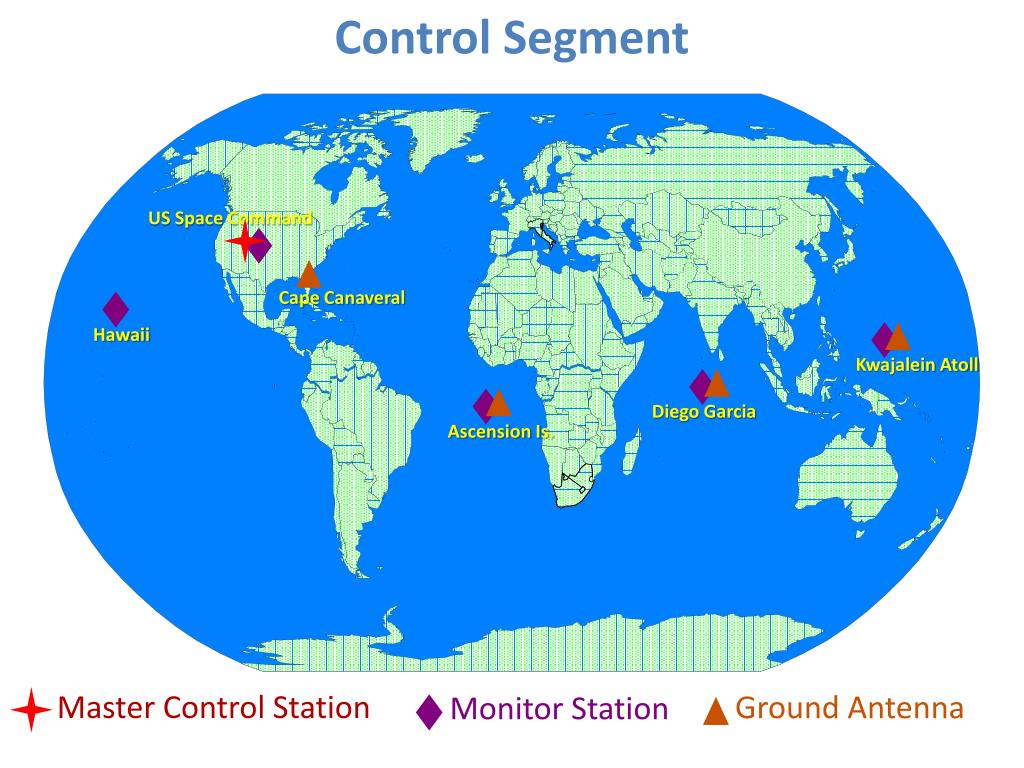 Control Segment

US Space Command

Cape Canaveral

Hawaii

Kwajalein Atoll

Diego Garcia

Ascension Is.

Master Control Station

Monitor Station

Ground Antenna